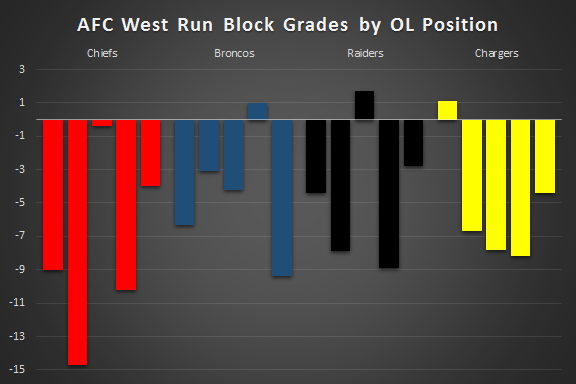 AFC West Run Block Grades by OL Position

Chiefs

Broncos

Raiders

Chargers

3
1
-1
-3
-5
-7
-9
-11
-13
-15